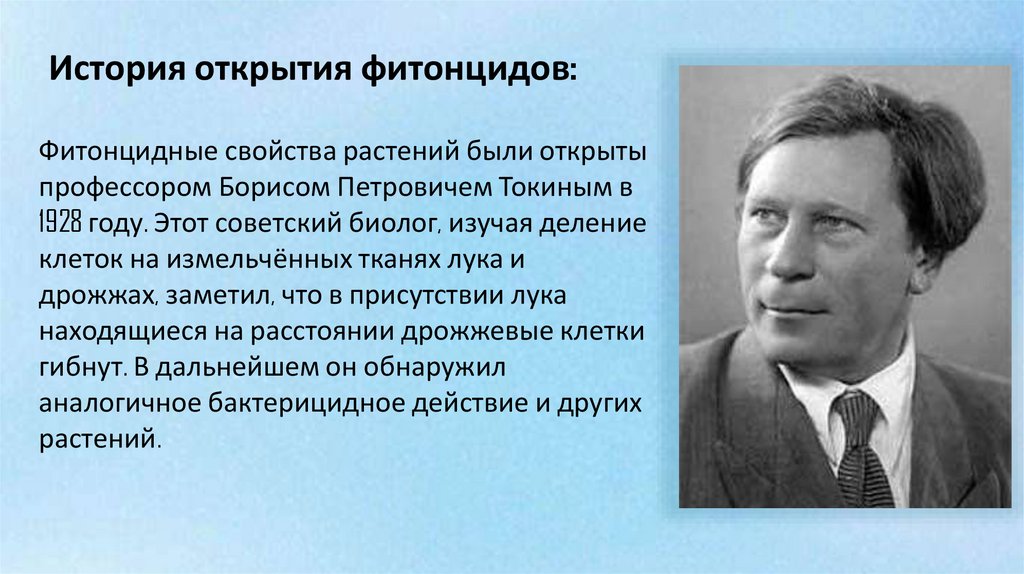 История открытия фитонцидов:

Фитонцидные свойства растений были открыты профессором Борисом Петровичем Токиным в 1928 году. Этот советский биолог, изучая деление клеток на измельчённых тканях лука и дрожжах, заметил, что в присутствии лука находящиеся на расстоянии дрожжевые клетки гибнут. В дальнейшем он обнаружил аналогичное бактерицидное действие и других растений.